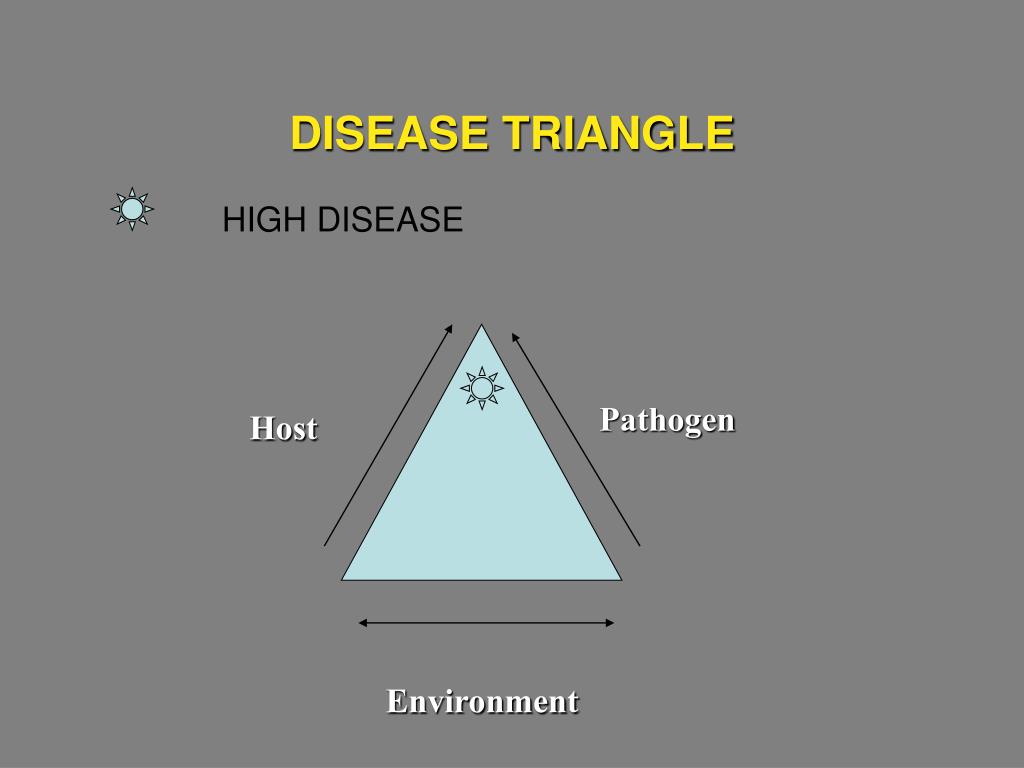 DISEASE TRIANGLE

HIGH DISEASE

Host

Pathogen

Environment